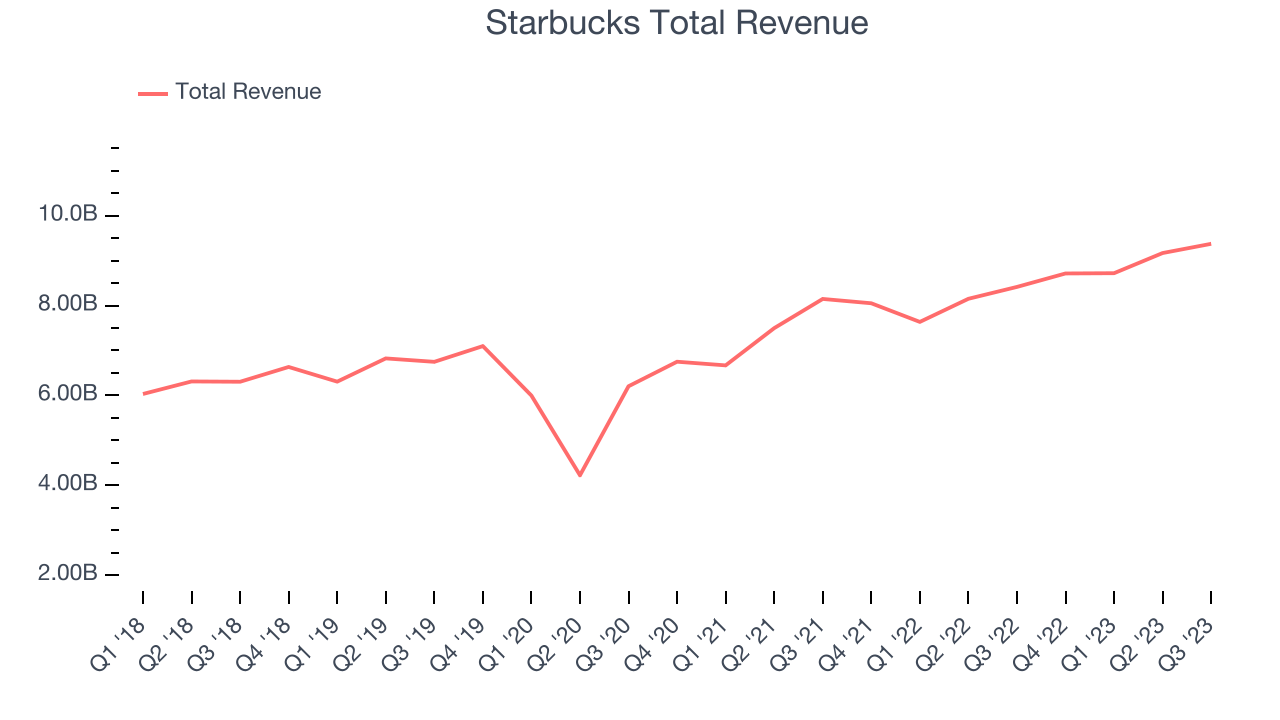 Starbucks Total Revenue

Total Revenue

10.0B
8.00B
6.00B
4.00B
2.00B

Q1 '18
Q2 '18
Q3 '18
Q4 '18
Q1 '19
Q2 '19
Q3 '19
Q4 '19
Q1 '20
Q2 '20
Q3 '20
Q4 '20
Q1 '21
Q2 '21
Q3 '21
Q4 '21
Q1 '22
Q2 '22
Q3 '22
Q4 '22
Q1 '23
Q2 '23
Q3 '23